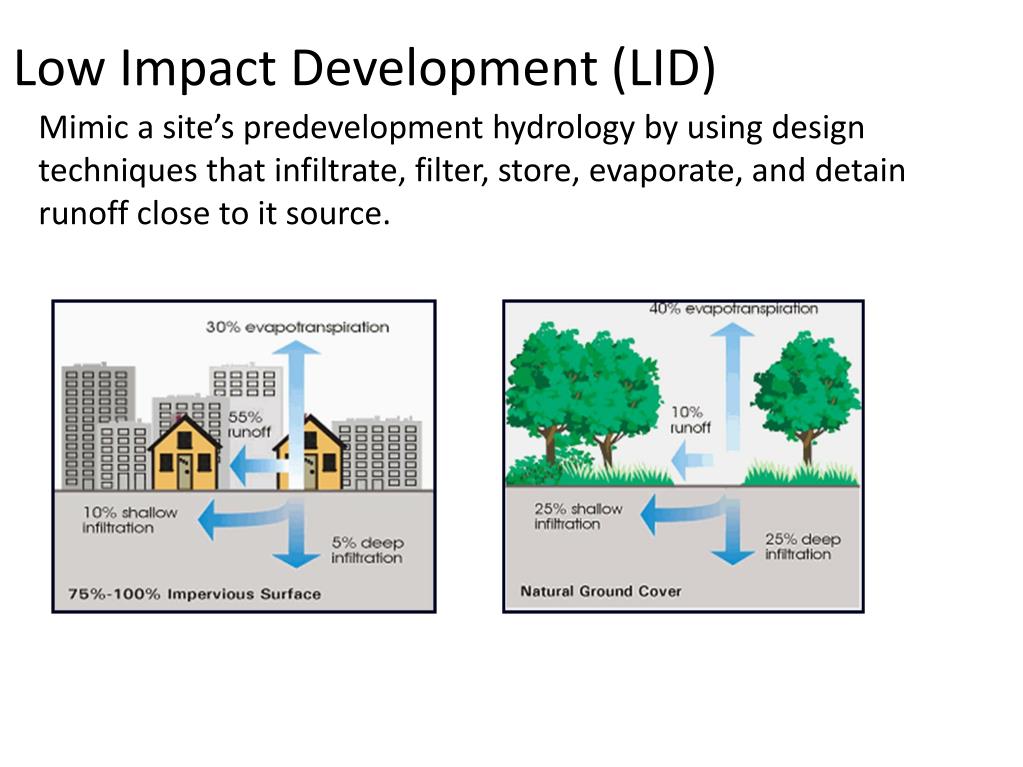 Low Impact Development (LID)

Mimic a site's predevelopment hydrology by using design techniques that infiltrate, filter, store, evaporate, and detain runoff close to it source.

30% evapotranspiration

55% runoff

10% shallow infiltration

5% deep infiltration

75%-100% Impervious Surface

40% evapotranspiration

10% runoff

25% shallow infiltration

25% deep infiltration

Natural Ground Cover